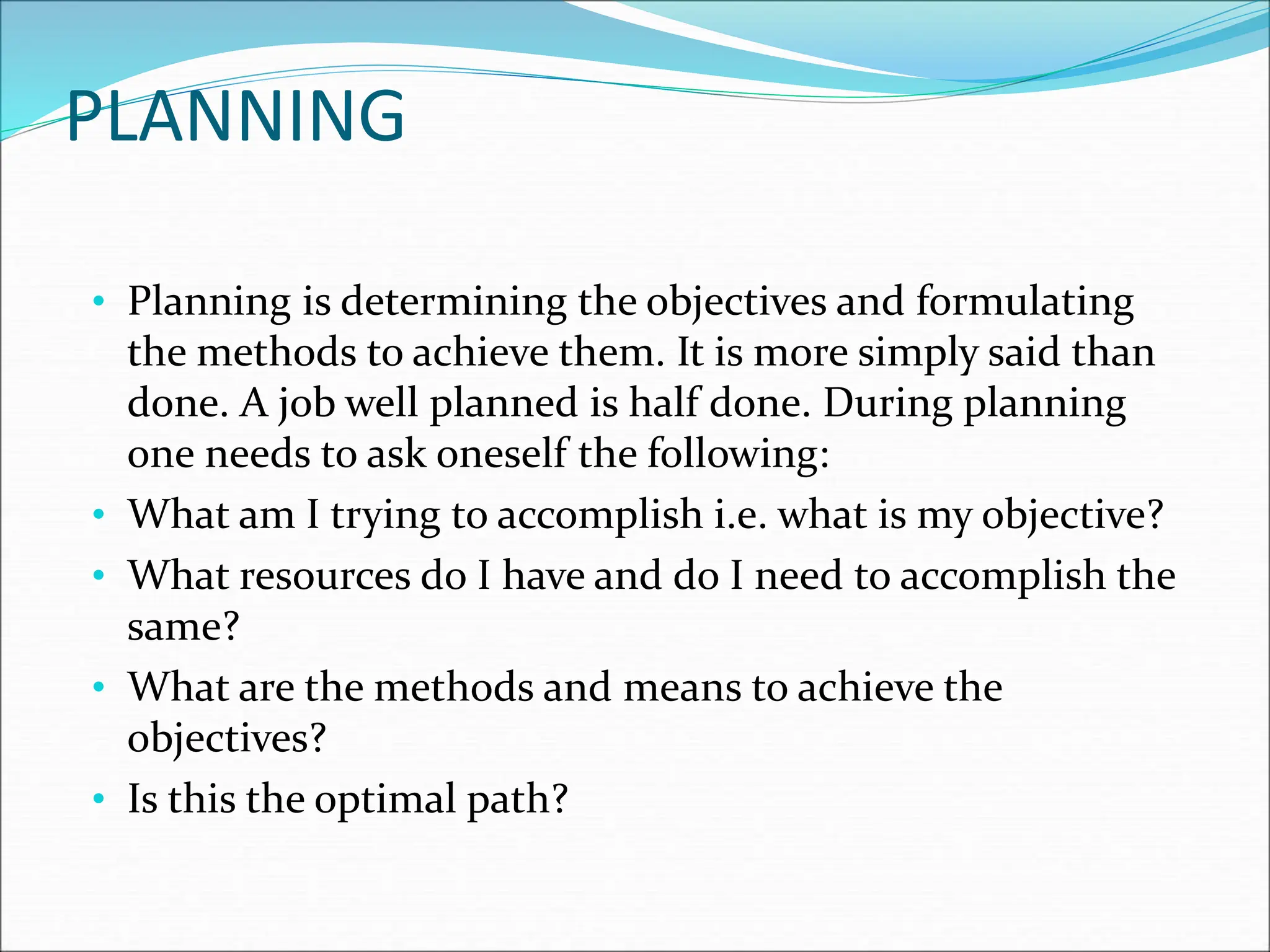 PLANNING

• Planning is determining the objectives and formulating the methods to achieve them. It is more simply said than done. A job well planned is half done. During planning one needs to ask oneself the following:
• What am I trying to accomplish i.e. what is my objective?
• What resources do I have and do I need to accomplish the same?
• What are the methods and means to achieve the objectives?
• Is this the optimal path?